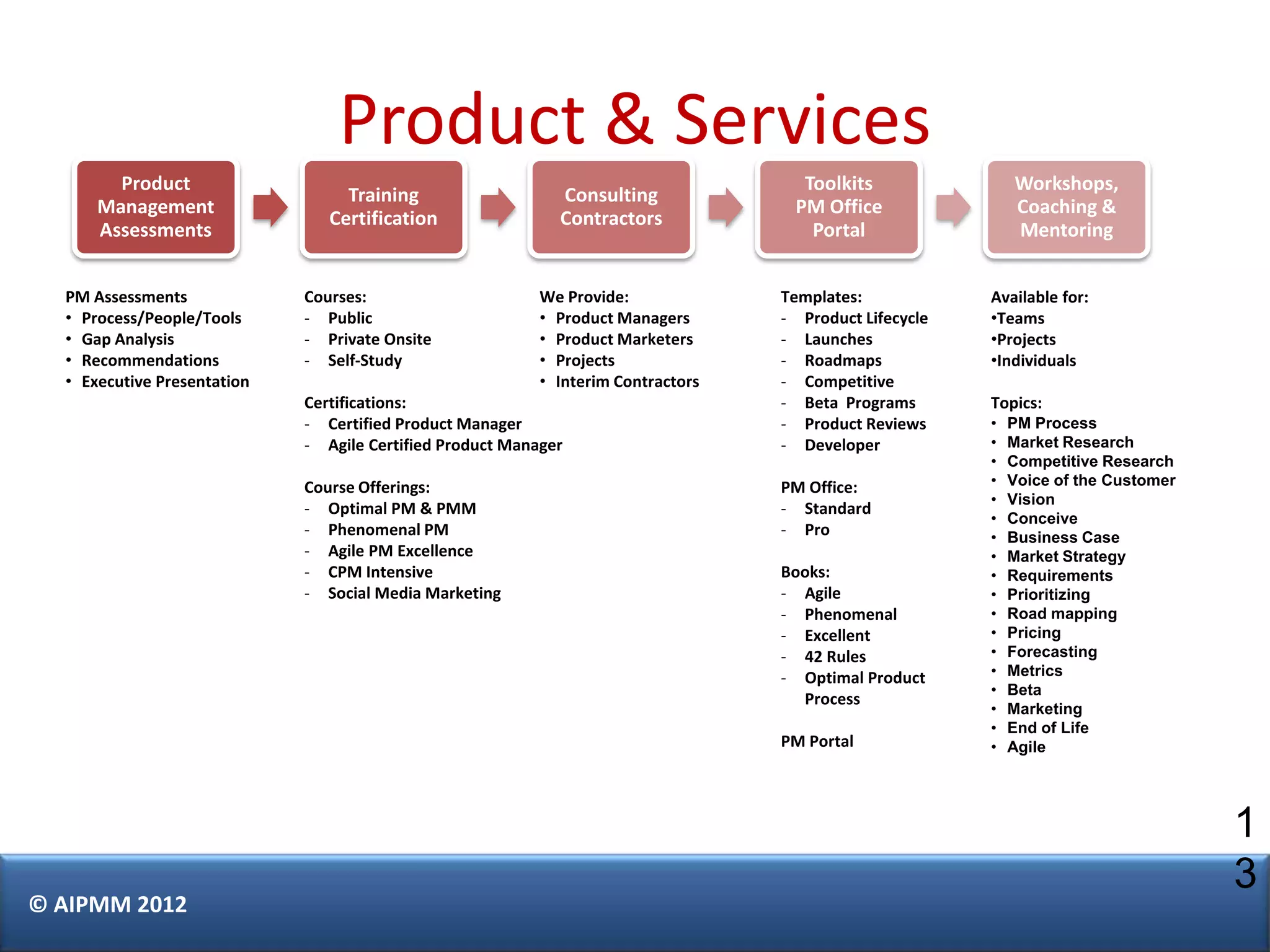 Product & Services

Product Management Assessments

Training Certification

Consulting Contractors

Toolkits PM Office Portal

Workshops, Coaching & Mentoring

PM Assessments
• Process/People/Tools
• Gap Analysis
• Recommendations
• Executive Presentation

Courses:
- Public
- Private Onsite
- Self-Study

Certifications:
- Certified Product Manager
- Agile Certified Product Manager

Course Offerings:
- Optimal PM & PMM
- Phenomenal PM
- Agile PM Excellence
- CPM Intensive
- Social Media Marketing

We Provide:
• Product Managers
• Product Marketers
• Projects
• Interim Contractors

Templates:
- Product Lifecycle
- Launches
- Roadmaps
- Competitive
- Beta Programs
- Product Reviews
- Developer

PM Office:
- Standard
- Pro

Books:
- Agile
- Phenomenal
- Excellent
- 42 Rules
- Optimal Product Process

PM Portal

Available for:
•Teams
•Projects
•Individuals

Topics:
• PM Process
• Market Research
• Competitive Research
• Voice of the Customer
• Vision
• Conceive
• Business Case
• Market Strategy
• Requirements
• Prioritizing
• Road mapping
• Pricing
• Forecasting
• Metrics
• Beta
• Marketing
• End of Life
• Agile

13

© AIPMM 2012